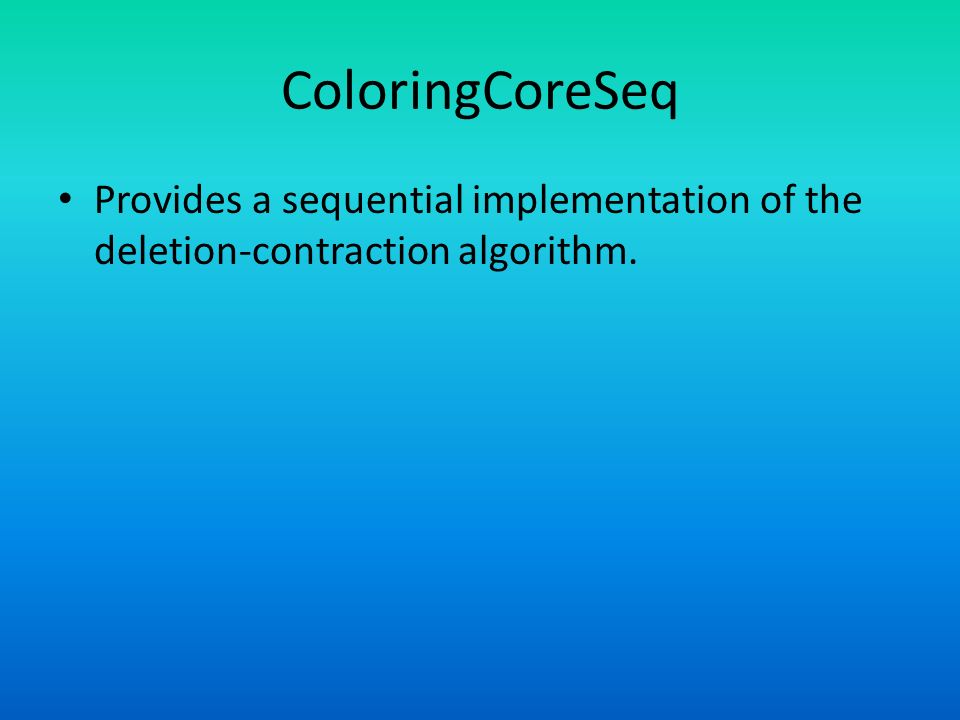 ColoringCoreSeq

• Provides a sequential implementation of the deletion-contraction algorithm.